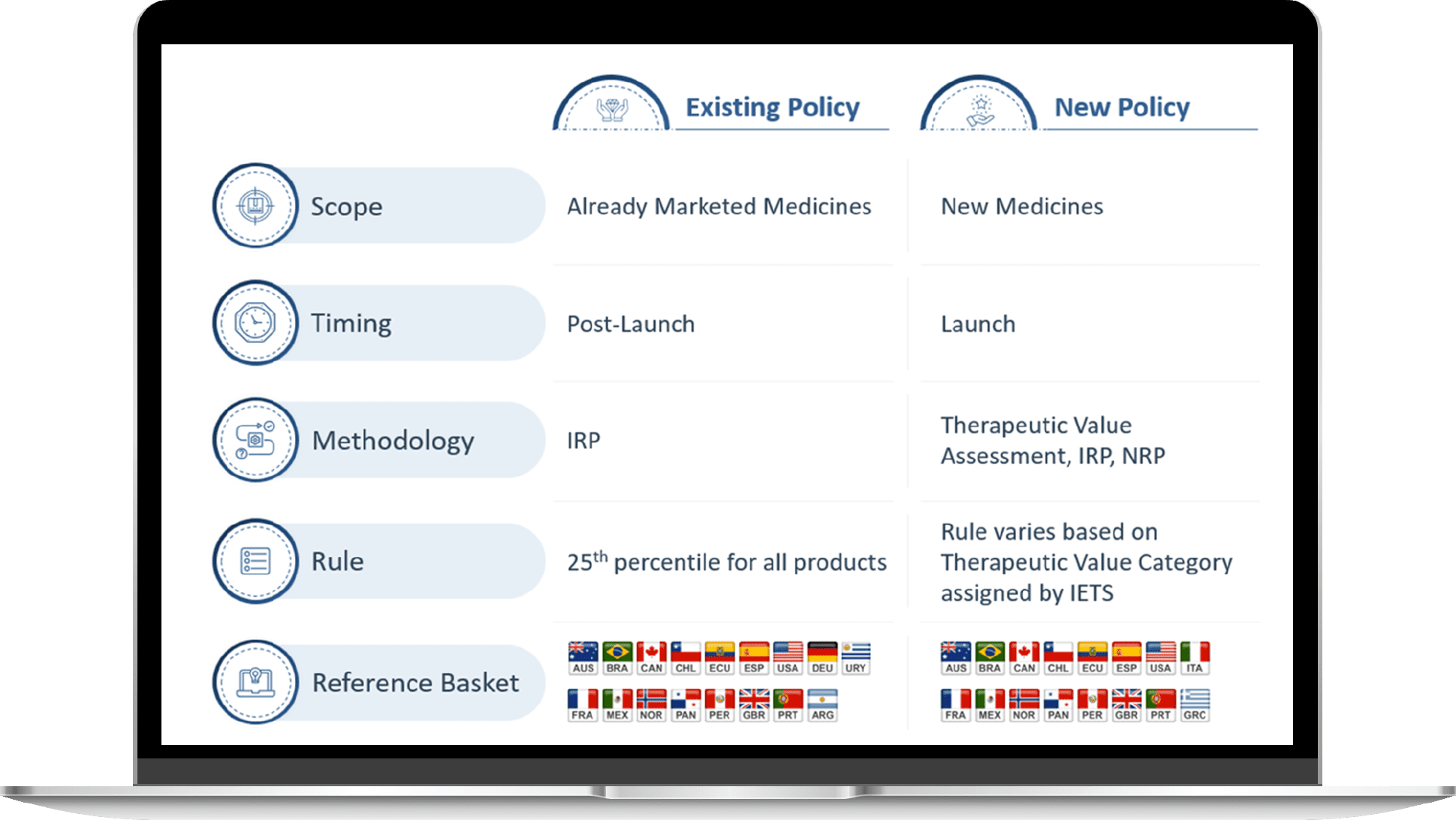 | | Existing Policy | New Policy |
|---|---|---|
| Scope | Already Marketed Medicines | New Medicines |
| Timing | Post-Launch | Launch |
| Methodology | IRP | Therapeutic Value Assessment, IRP, NRP |
| Rule | $25^{th}$ percentile for all products | Rule varies based on Therapeutic Value Category assigned by IETS |
| Reference Basket | AUS BRA CAN CHL ECU ESP USA DEU URY FRA MEX NOR PAN PER GBR PRT ARG | AUS BRA CAN CHL ECU ESP USA ITA FRA MEX NOR PAN PER GBR PRT GRC |